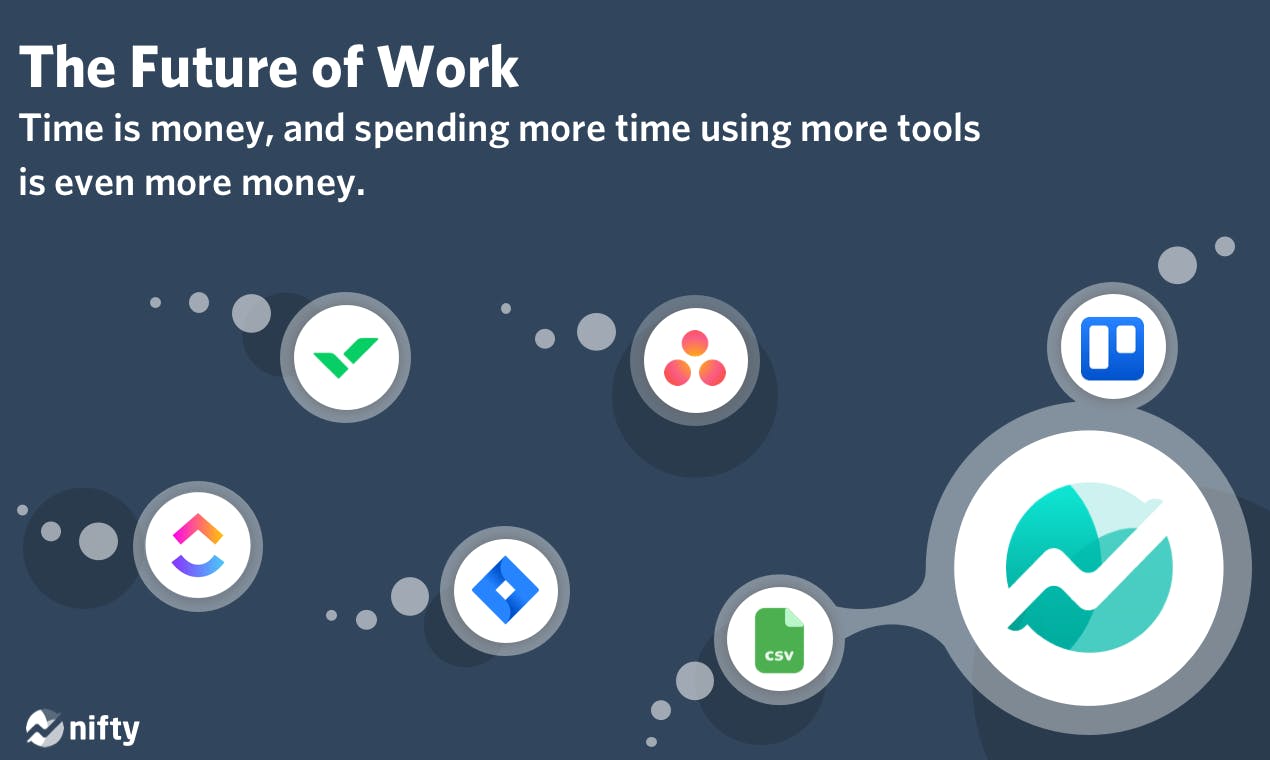 The Future of Work
Time is money, and spending more time using more tools is even more money.

CSV

nifty